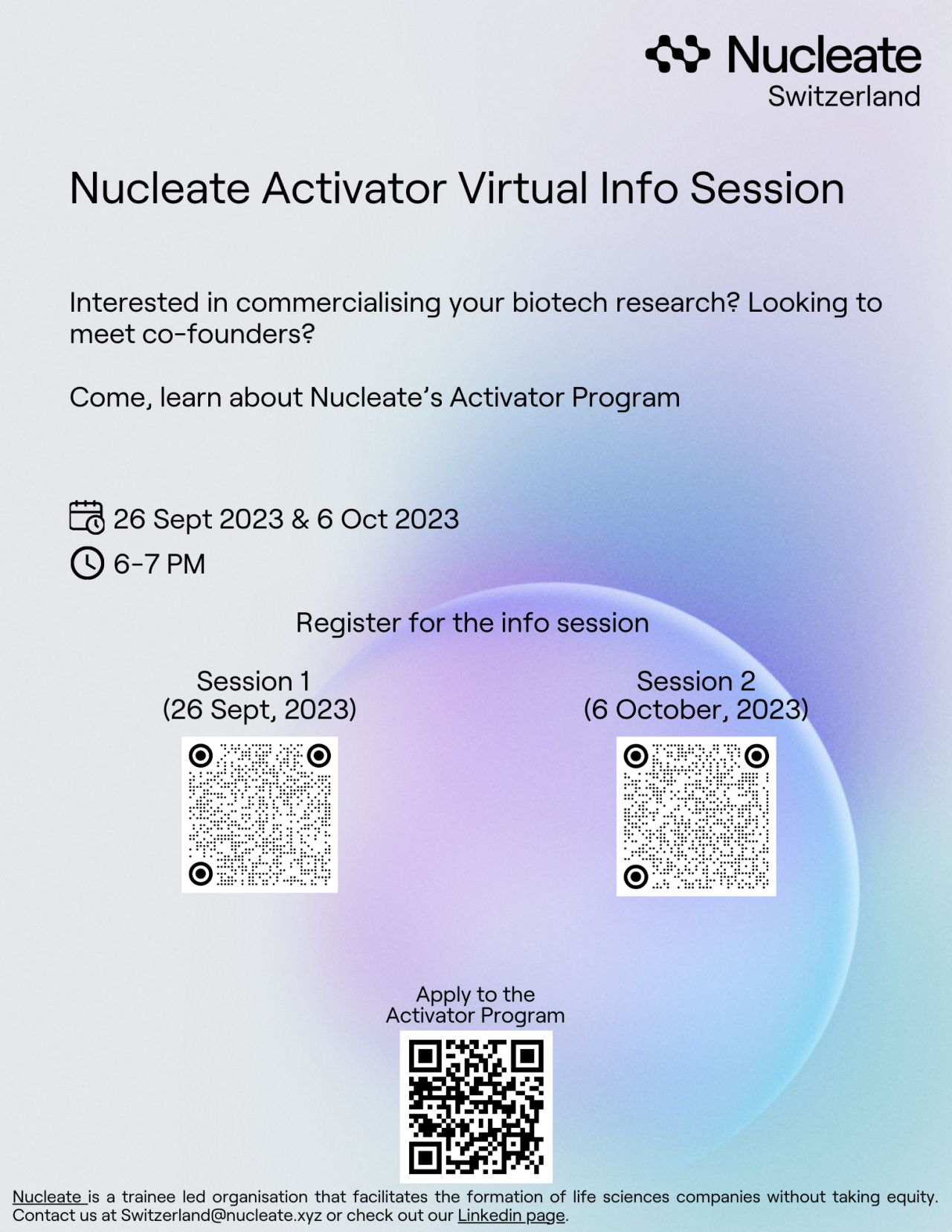 Nucleate
Switzerland

Nucleate Activator Virtual Info Session

Interested in commercialising your biotech research? Looking to meet co-founders?

Come, learn about Nucleate's Activator Program

26 Sept 2023 & 6 Oct 2023
6-7 PM

Register for the info session

Session 1
(26 Sept, 2023)

Session 2
(6 October, 2023)

Apply to the Activator Program

Nucleate is a trainee led organisation that facilitates the formation of life sciences companies without taking equity. Contact us at Switzerland@nucleate.xyz or check out our Linkedin page.